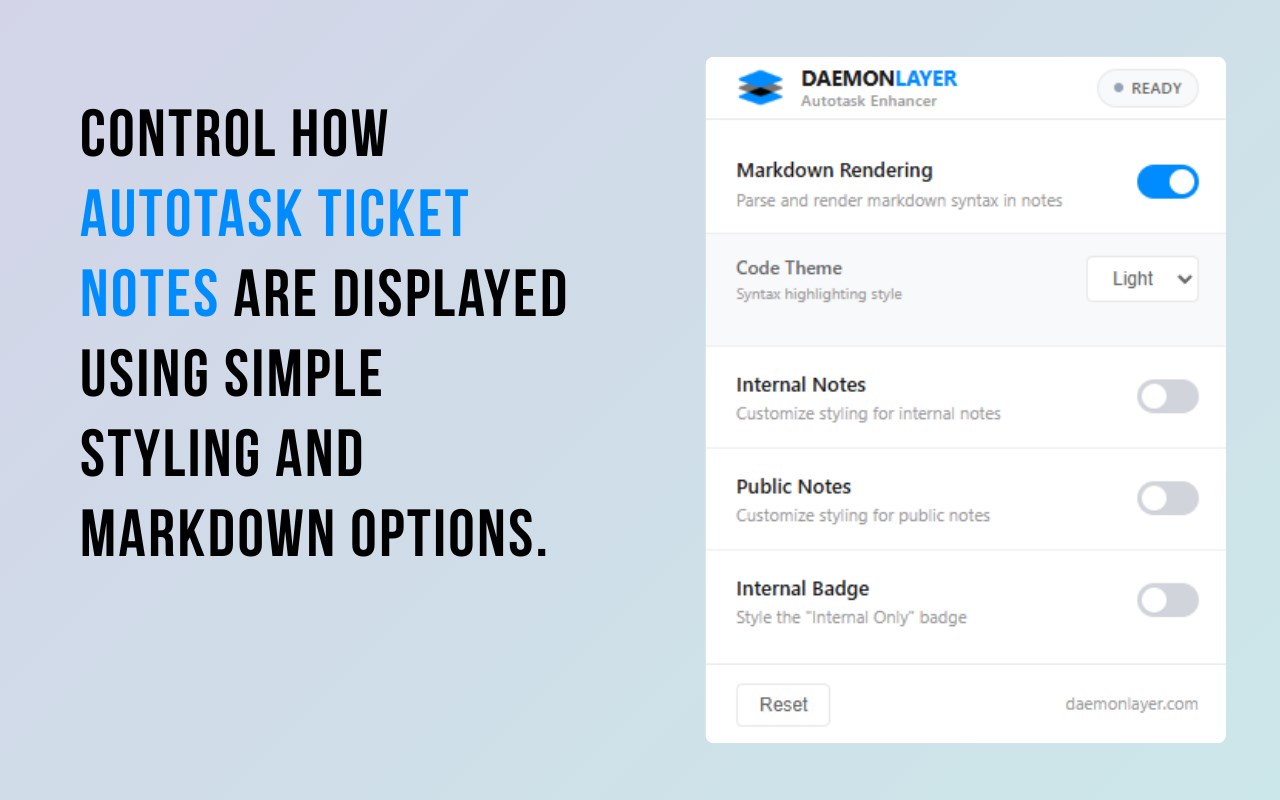 CONTROL HOW AUTOTASK TICKET NOTES ARE DISPLAYED USING SIMPLE STYLING AND MARKDOWN OPTIONS.

DAEMONLAYER
Autotask Enhancer

READY

Markdown Rendering
Parse and render markdown syntax in notes

Code Theme
Syntax highlighting style

Light

Internal Notes
Customize styling for internal notes

Public Notes
Customize styling for public notes

Internal Badge
Style the "Internal Only" badge

Reset

daemonlayer.com